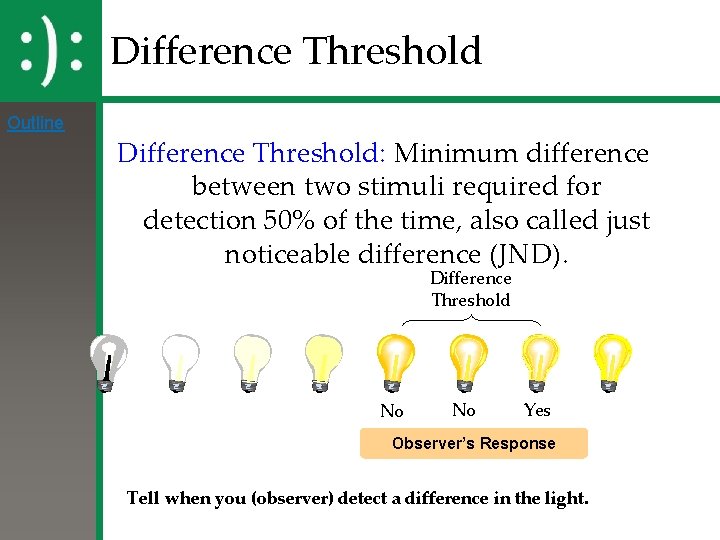 :):

Difference Threshold

Outline

Difference Threshold: Minimum difference between two stimuli required for detection 50% of the time, also called just noticeable difference (JND).

Difference Threshold

No No Yes

Observer's Response

Tell when you (observer) detect a difference in the light.